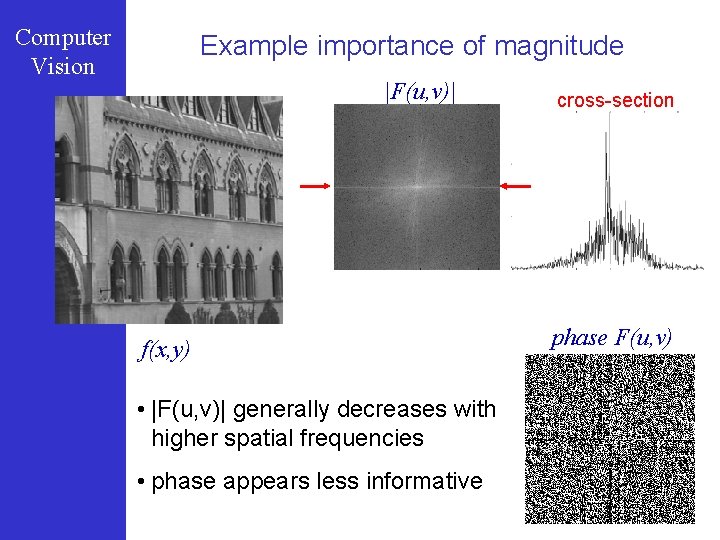 Computer Vision

Example importance of magnitude

$|F(u,v)|$

cross-section

$f(x,y)$

phase $F(u,v)$

• |F(u,v)| generally decreases with higher spatial frequencies

• phase appears less informative